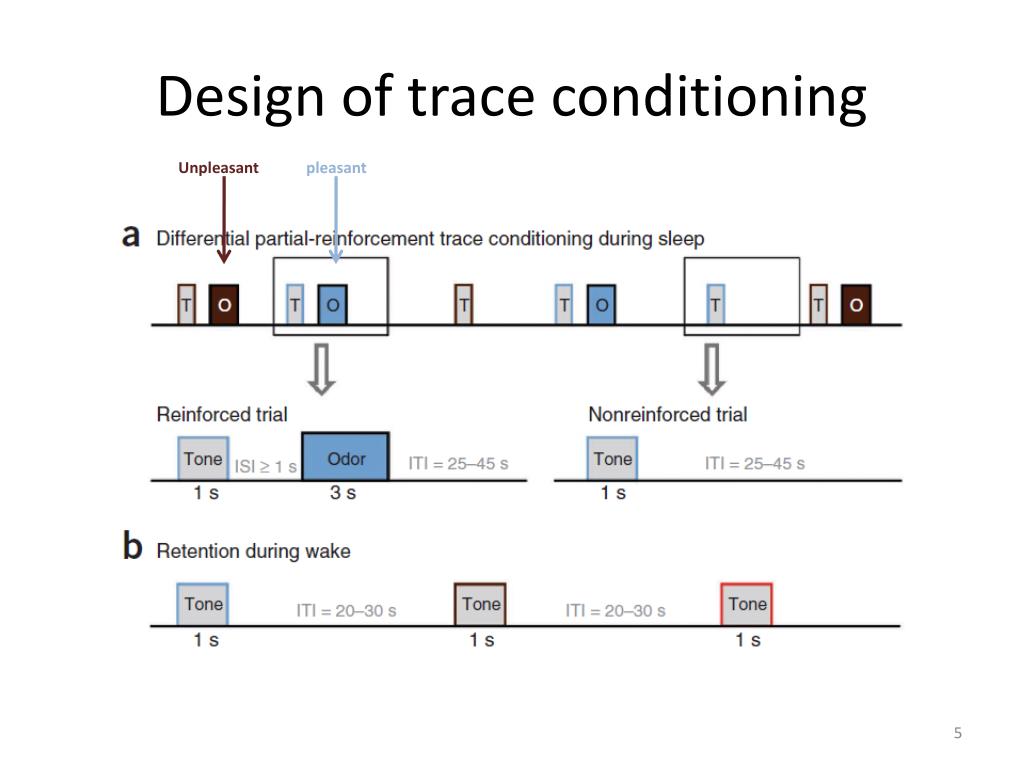 Design of trace conditioning

Unpleasant

pleasant

a Differential partial-reinforcement trace conditioning during sleep

T O T O T T O T T O

Reinforced trial

Tone ISI ≥ 1 s Odor ITI = 25–45 s

1 s 3 s

Nonreinforced trial

Tone ITI = 25–45 s

1 s

b Retention during wake

Tone ITI = 20–30 s Tone ITI = 20–30 s Tone

1 s 1 s 1 s

5